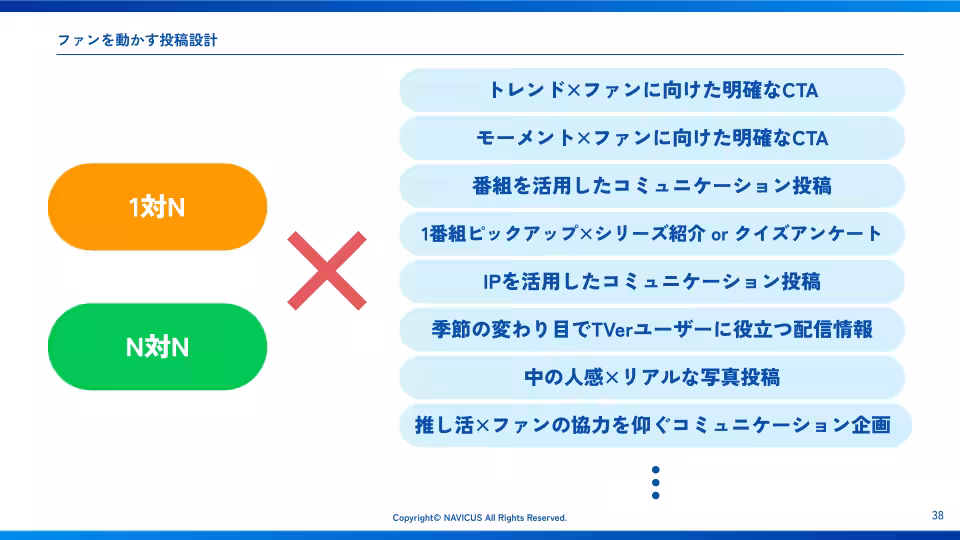 ファンを動かす投稿設計

1対N

N対N

トレンド×ファンに向けた明確なCTA

モーメント×ファンに向けた明確なCTA

番組を活用したコミュニケーション投稿

1番組ピックアップ×シリーズ紹介 or クイズアンケート

IPを活用したコミュニケーション投稿

季節の変わり目でTVerユーザーに役立つ配信情報

中の人感×リアルな写真投稿

推し活×ファンの協力を仰ぐコミュニケーション企画

Copyright© NAVICUS All Rights Reserved.

38